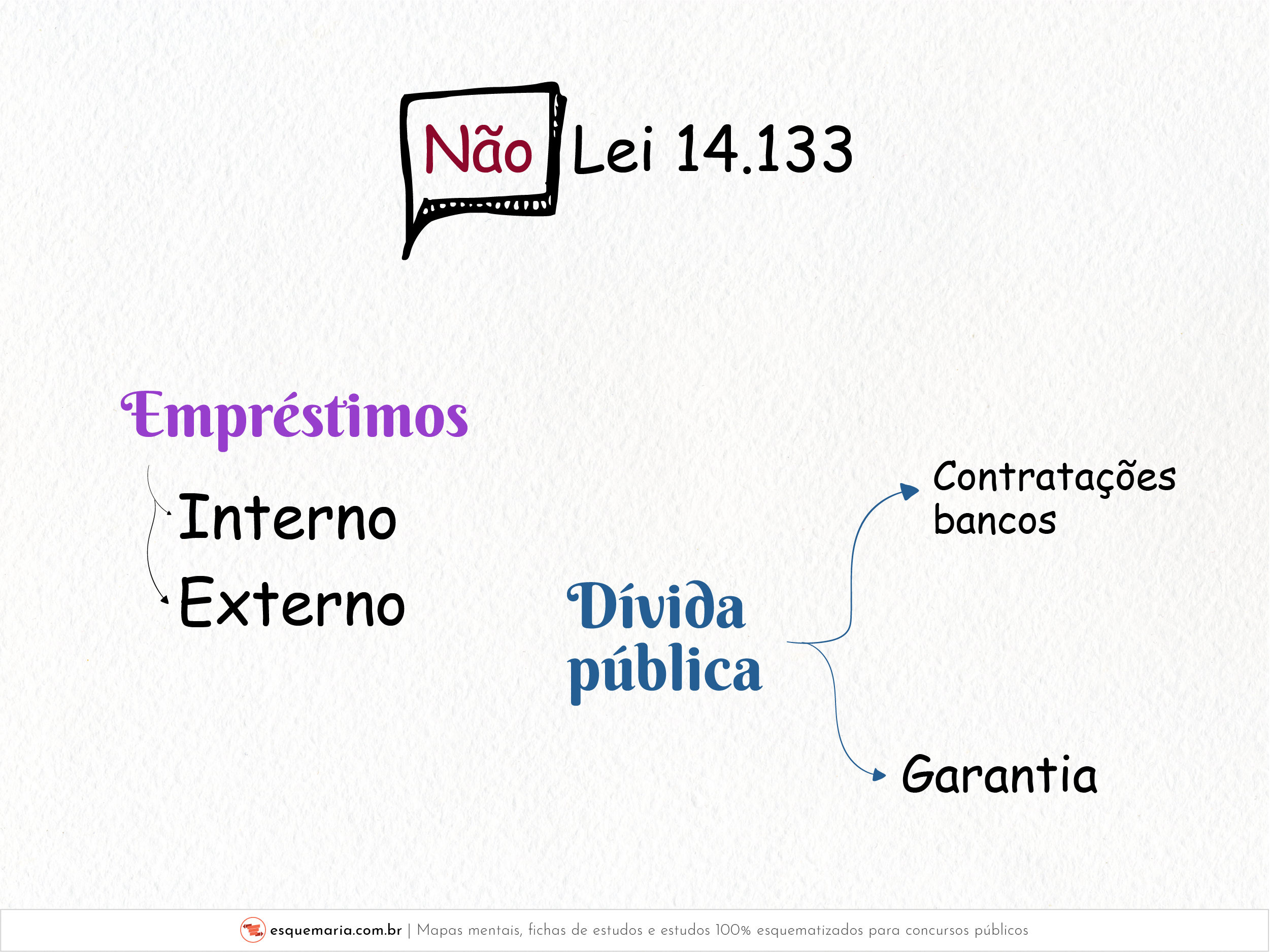 Não Lei 14.133

Empréstimos

Interno

Externo

Dívida pública

Contratações bancos

Garantia

esquemaria.com.br | Mapas mentais, fichas de estudos e estudos 100% esquematizados para concursos públicos